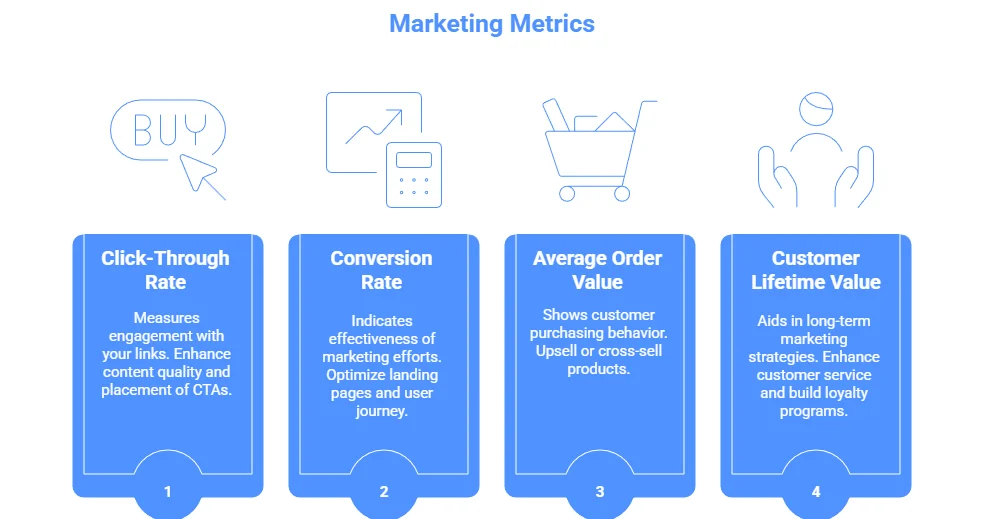 Marketing Metrics

BUY

Click-Through Rate

Measures engagement with your links. Enhance content quality and placement of CTAs.

1

Conversion Rate

Indicates effectiveness of marketing efforts. Optimize landing pages and user journey.

2

Average Order Value

Shows customer purchasing behavior. Upsell or cross-sell products.

3

Customer Lifetime Value

Aids in long-term marketing strategies. Enhance customer service and build loyalty programs.

4